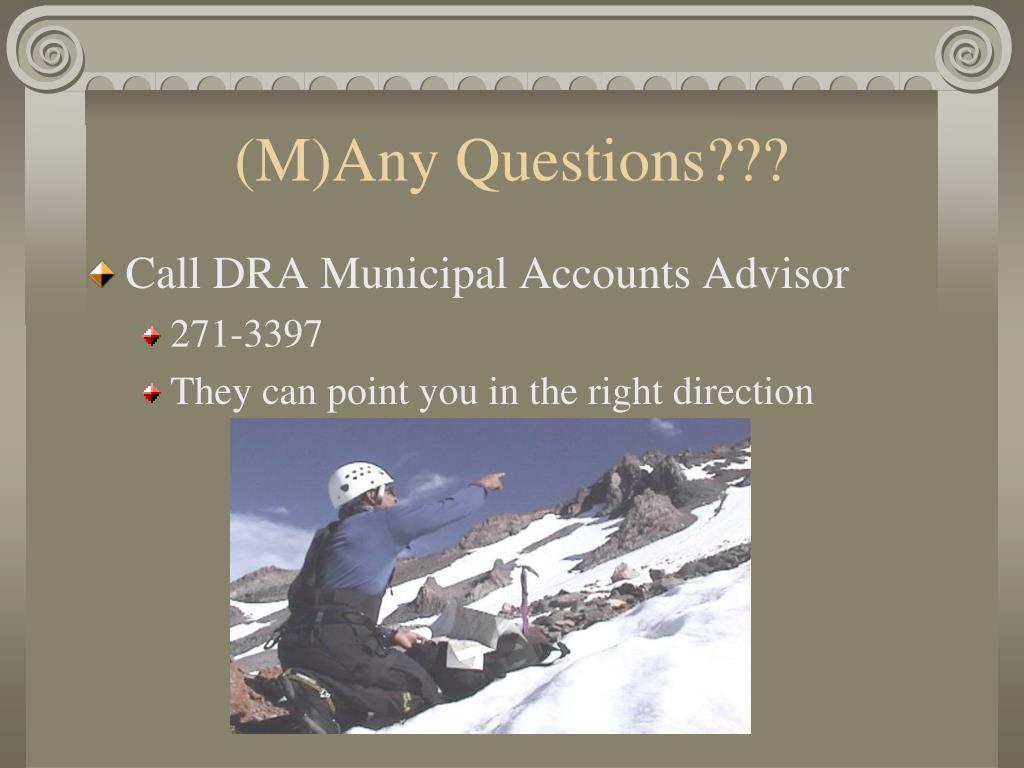 (M)Any Questions???

Call DRA Municipal Accounts Advisor

271-3397

They can point you in the right direction